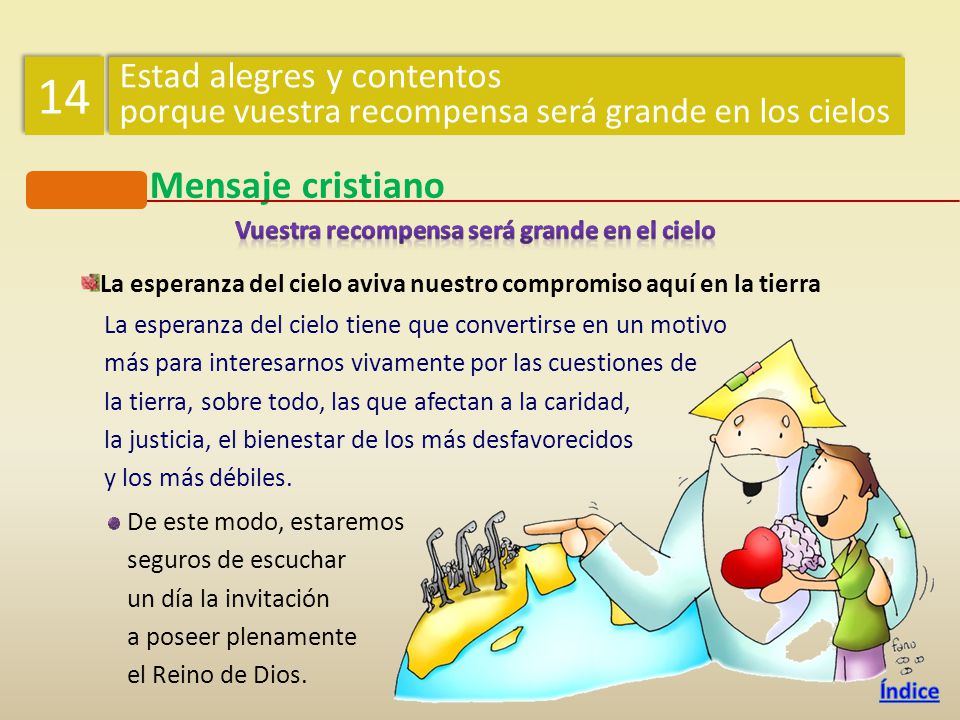 14

Estad alegres y contentos
porque vuestra recompensa será grande en los cielos

Mensaje cristiano

Vuestra recompensa será grande en el cielo

La esperanza del cielo aviva nuestro compromiso aquí en la tierra

La esperanza del cielo tiene que convertirse en un motivo más para interesarnos vivamente por las cuestiones de la tierra, sobre todo, las que afectan a la caridad, la justicia, el bienestar de los más desfavorecidos y los más débiles.

De este modo, estaremos seguros de escuchar un día la invitación a poseer plenamente el Reino de Dios.

fano

Índice